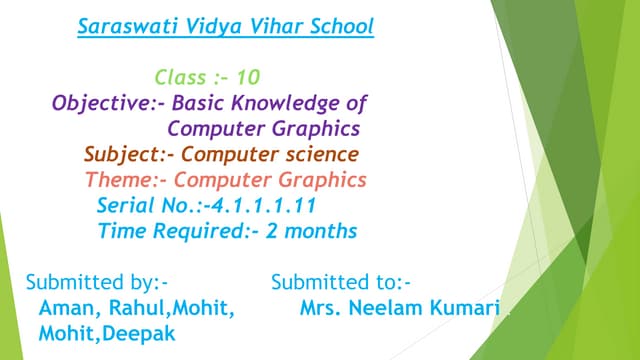 Saraswati Vidya Vihar School

Class :- 10
Objective:- Basic Knowledge of Computer Graphics
Subject:- Computer science
Theme:- Computer Graphics
Serial No.:-4.1.1.1.11
Time Required:- 2 months

Submitted by:-
Aman, Rahul,Mohit, Mohit,Deepak

Submitted to:-
Mrs. Neelam Kumari